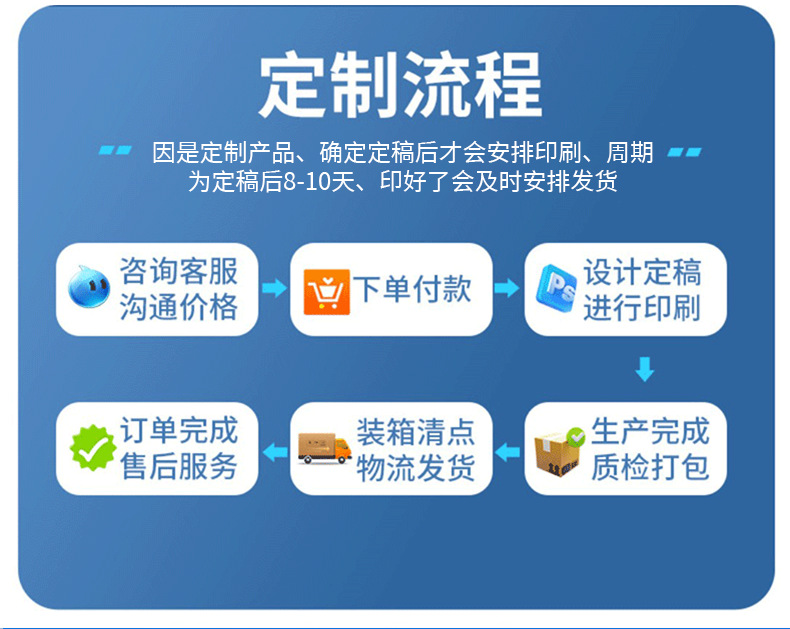 定制流程

因是定制产品、确定定稿后才会安排印刷、周期为定稿后8-10天、印好了会及时安排发货

咨询客服
沟通价格

下单付款

Ps

设计定稿
进行印刷

生产完成
质检打包

装箱清点
物流发货

订单完成
售后服务